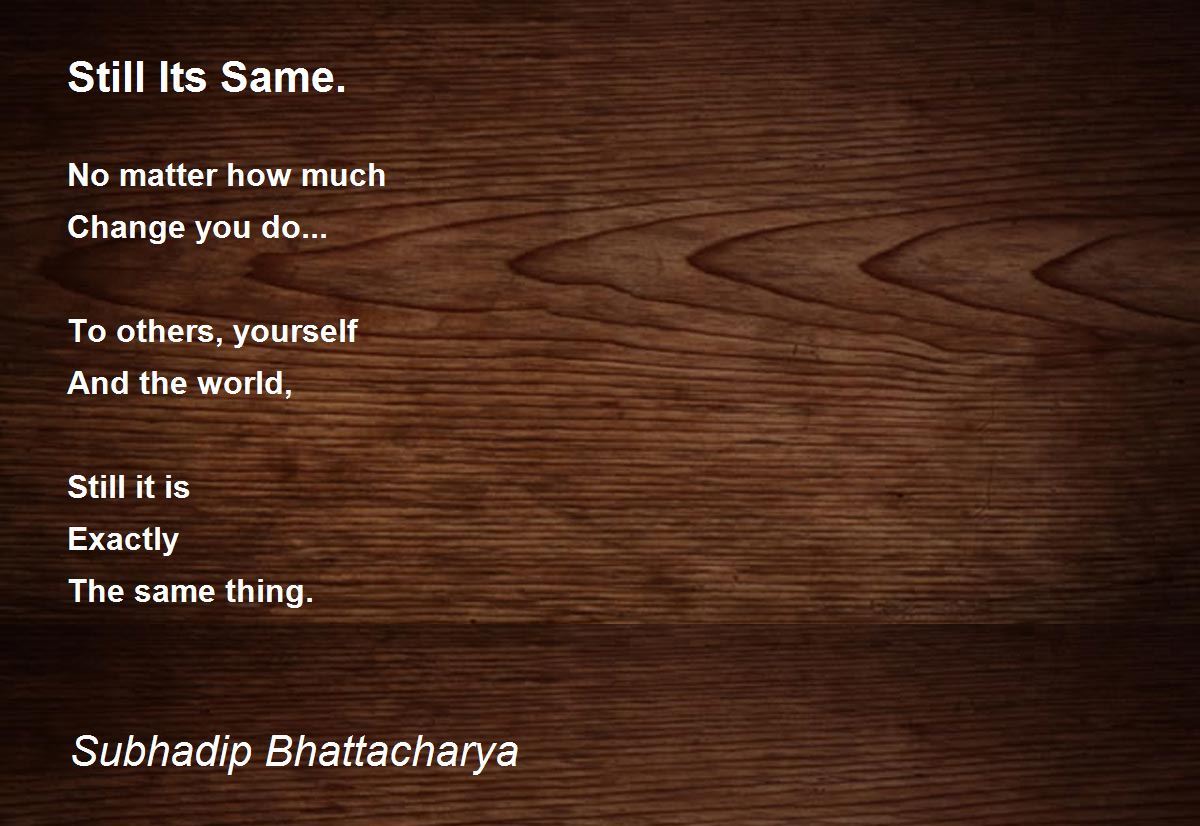 Still Its Same.

No matter how much
Change you do...

To others, yourself
And the world,

Still it is
Exactly
The same thing.

Subhadip Bhattacharya